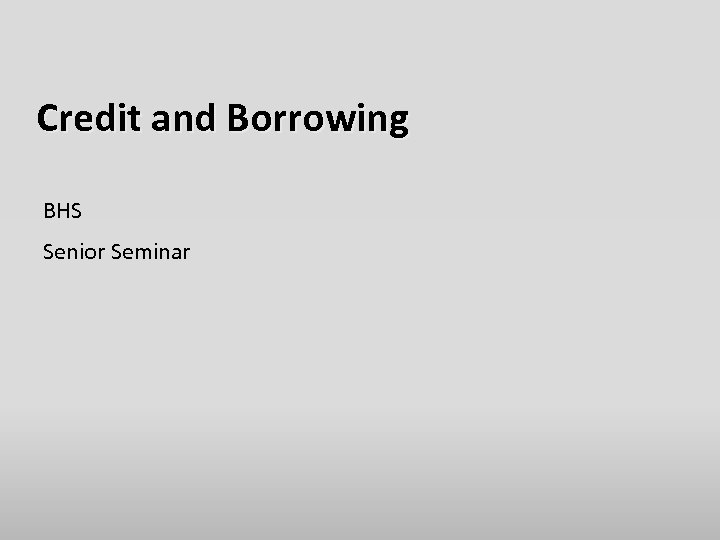 Credit and Borrowing

BHS

Senior Seminar